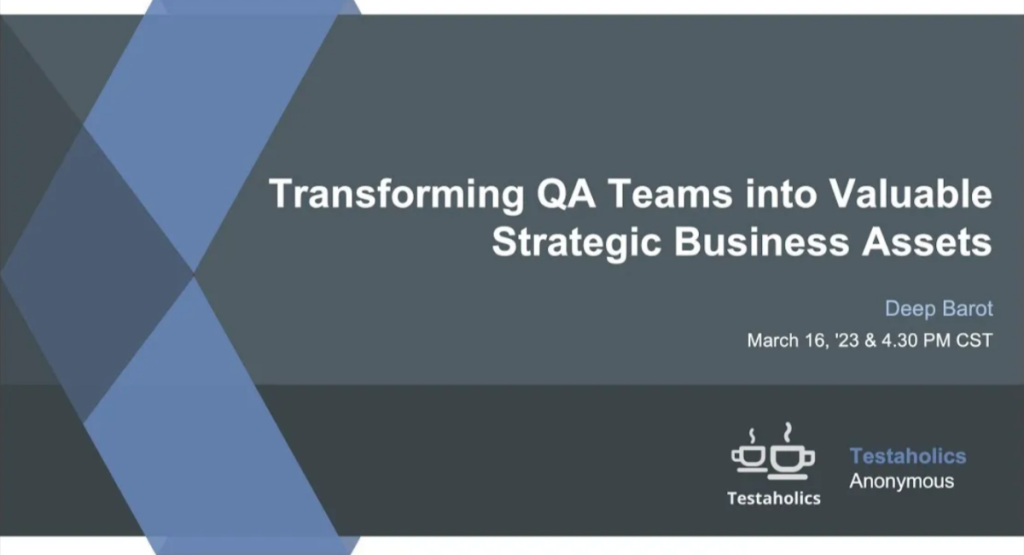 Transforming QA Teams into Valuable Strategic Business Assets

Deep Barot

March 16, '23 & 4.30 PM CST

Testaholics

Testaholics
Anonymous